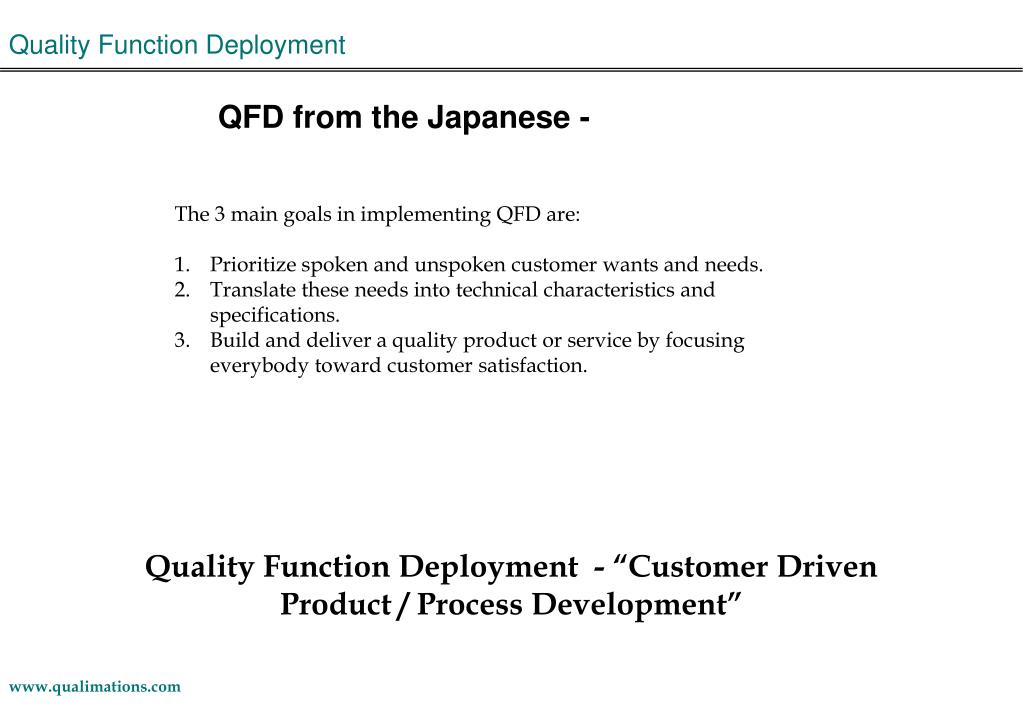 Quality Function Deployment

QFD from the Japanese -

The 3 main goals in implementing QFD are:

1. Prioritize spoken and unspoken customer wants and needs.
2. Translate these needs into technical characteristics and specifications.
3. Build and deliver a quality product or service by focusing everybody toward customer satisfaction.

Quality Function Deployment - “Customer Driven Product / Process Development”

www.qualimations.com